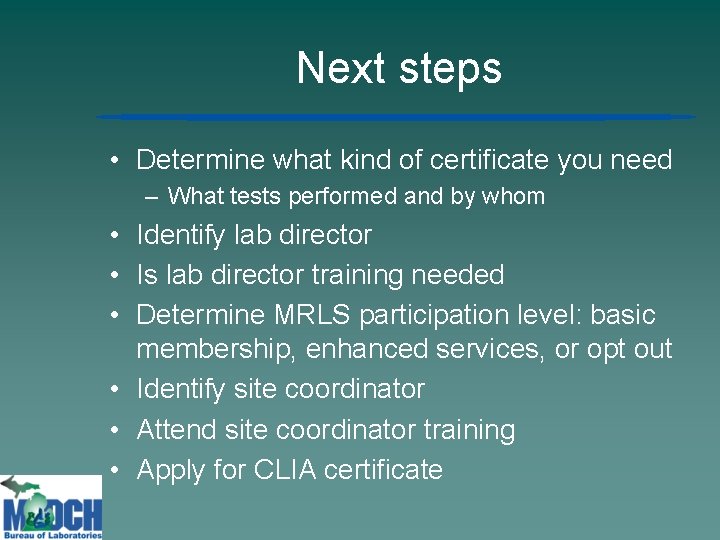 Next steps

• Determine what kind of certificate you need
– What tests performed and by whom
• Identify lab director
• Is lab director training needed
• Determine MRLS participation level: basic membership, enhanced services, or opt out
• Identify site coordinator
• Attend site coordinator training
• Apply for CLIA certificate

MDCH
Bureau of Laboratories